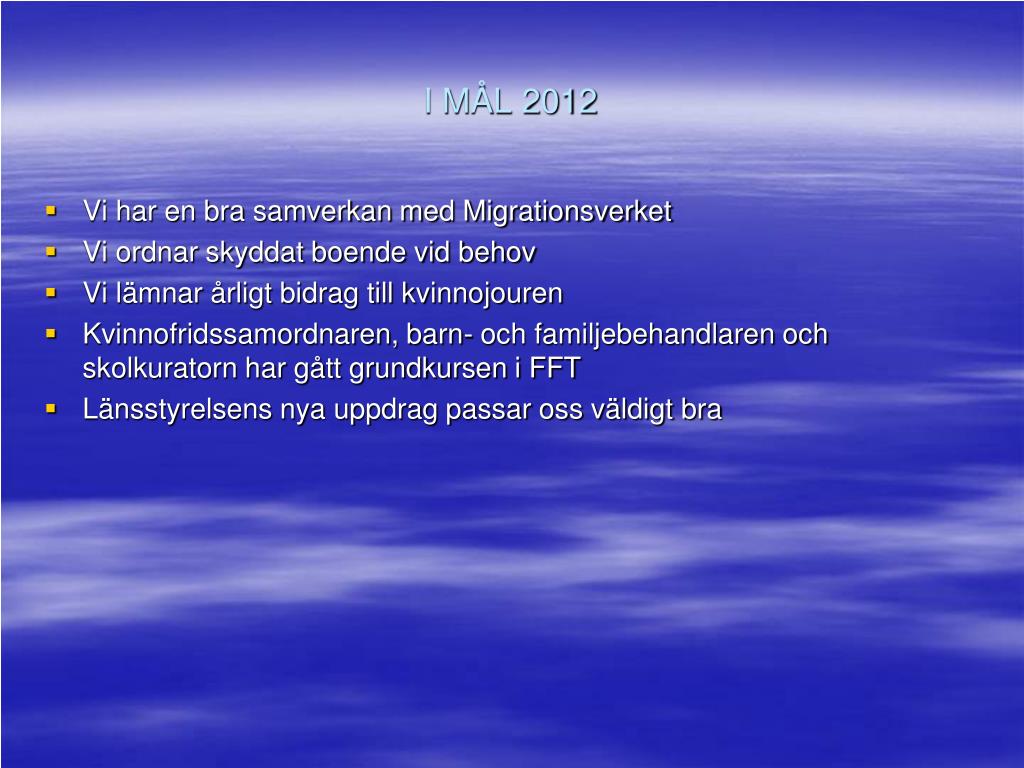 I MÅL 2012

- Vi har en bra samverkan med Migrationsverket
- Vi ordnar skyddat boende vid behov
- Vi lämnar årligt bidrag till kvinnojouren
- Kvinnofridssamordnaren, barn- och familjebehandlaren och skolkuratorn har gått grundkursen i FFT
- Länsstyrelsens nya uppdrag passar oss väldigt bra